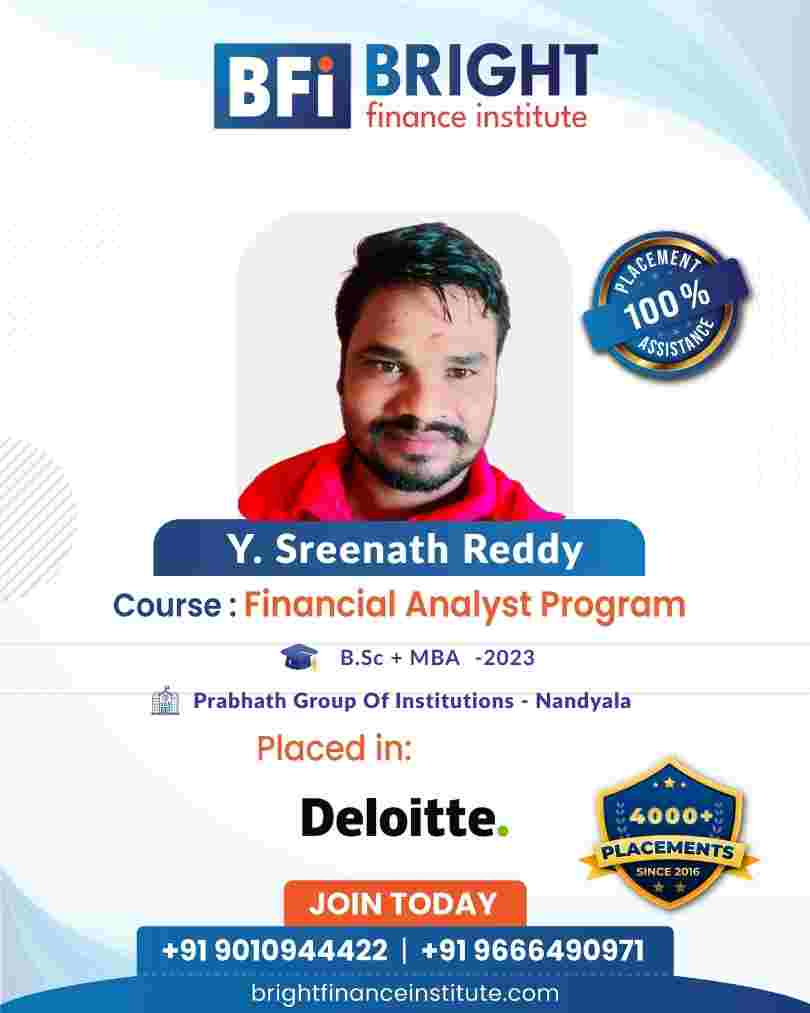 BFi BRIGHT finance institute

PLACEMENT 100% ASSISTANCE

Y. Sreenath Reddy

Course : Financial Analyst Program

B.Sc + MBA -2023

Prabhath Group Of Institutions - Nandyala

Placed in:

Deloitte.

4000+ PLACEMENTS SINCE 2016

JOIN TODAY

+91 9010944422 | +91 9666490971

brightfinanceinstitute.com